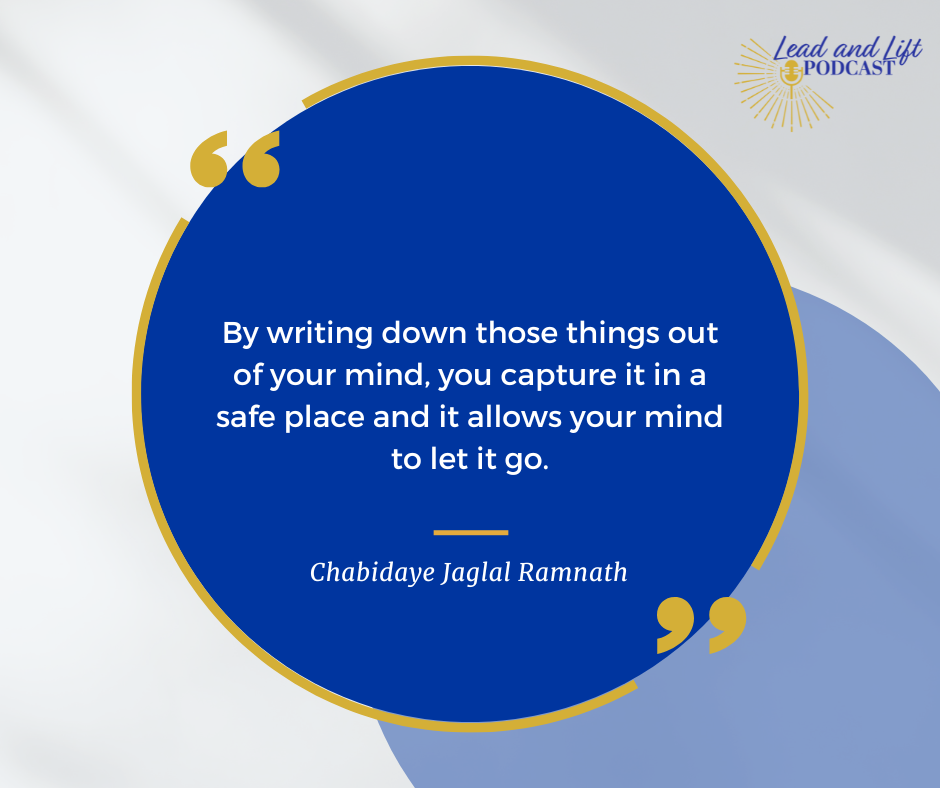 Lead and Lift PODCAST

“

By writing down those things out of your mind, you capture it in a safe place and it allows your mind to let it go.

Chabidaye Jaglal Ramnath

”